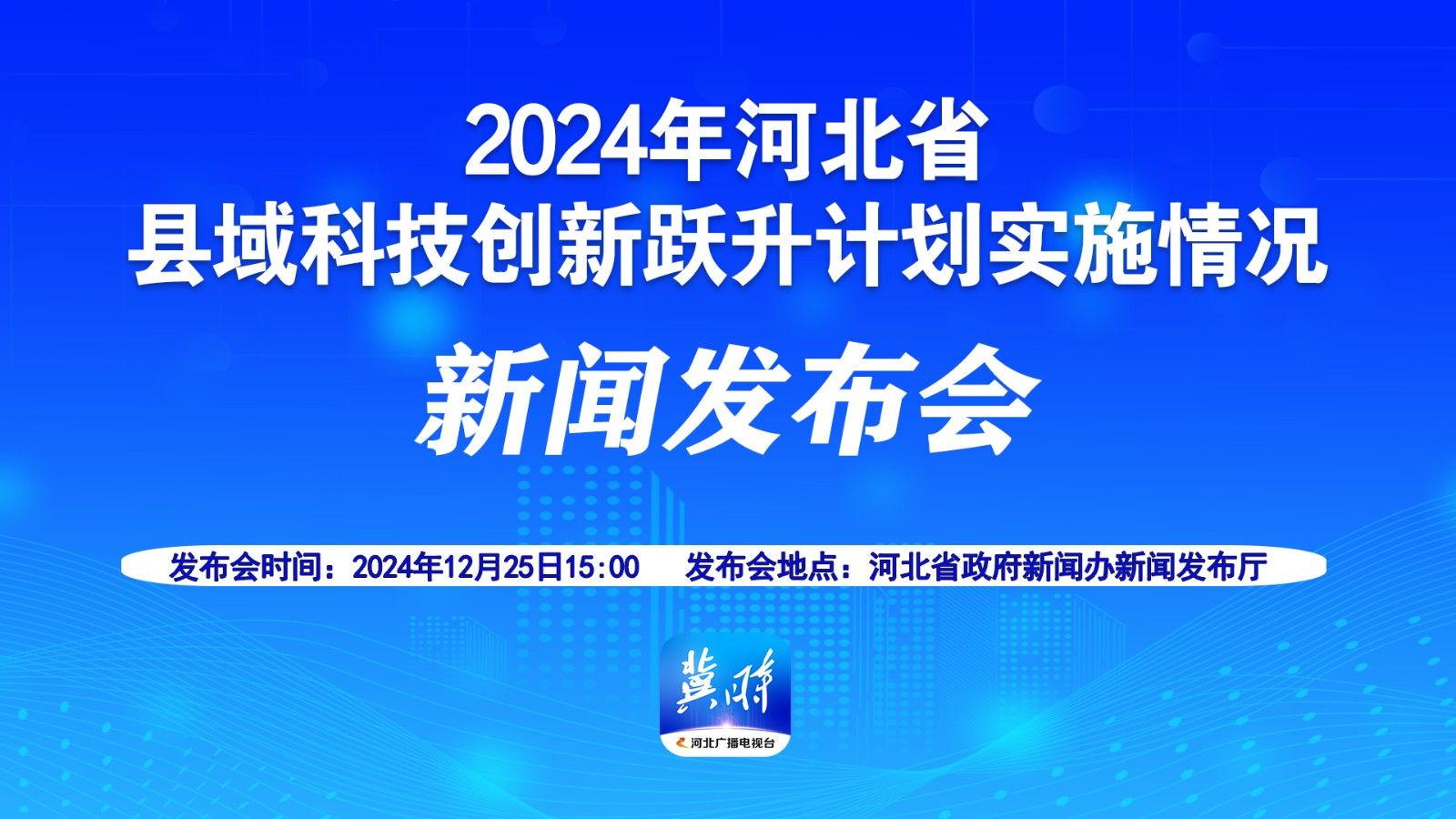 2024年河北省
县域科技创新跃升计划实施情况
新闻发布会

发布会时间：2024年12月25日15:00　发布会地点：河北省政府新闻办新闻发布厅

冀时
河北广播电视台